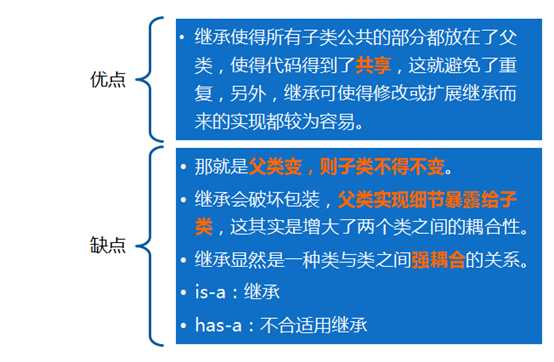 优点

• 继承使得所有子类公共的部分都放在了父类，使得代码得到了共享，这就避免了重复，另外，继承可使得修改或扩展继承而来的实现都较为容易。

缺点

• 那就是父类变，则子类不得不变。

• 继承会破坏包装，父类实现细节暴露给子类，这其实是增大了两个类之间的耦合性。

• 继承显然是一种类与类之间强耦合的关系。

• is-a：继承

• has-a：不合适用继承